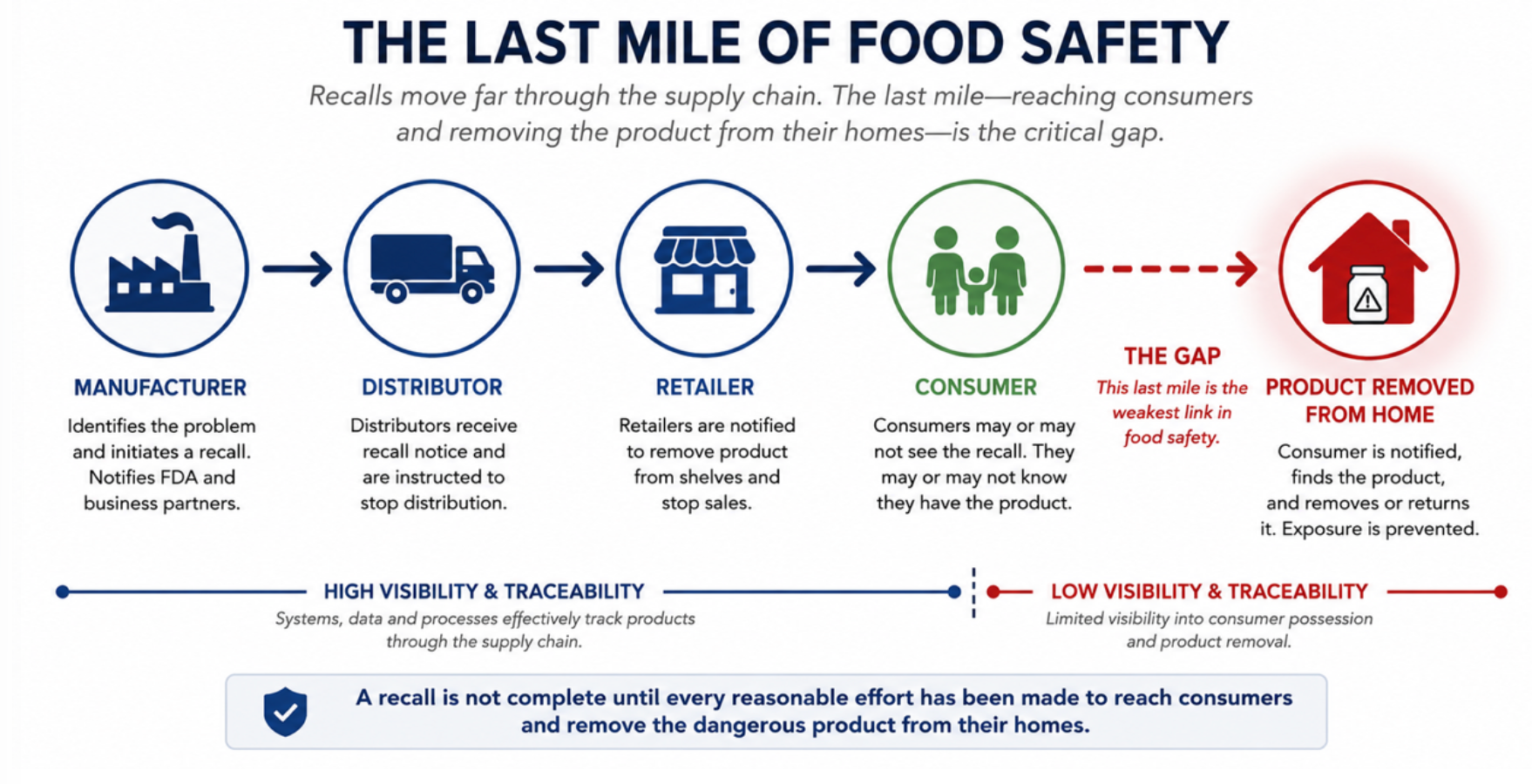 THE LAST MILE OF FOOD SAFETY

Recalls move far through the supply chain. The last mile—reaching consumers and removing the product from their homes—is the critical gap.

MANUFACTURER
Identifies the problem and initiates a recall. Notifies FDA and business partners.

DISTRIBUTOR
Distributors receive recall notice and are instructed to stop distribution.

RETAILER
Retailers are notified to remove product from shelves and stop sales.

CONSUMER
Consumers may or may not see the recall. They may or may not know they have the product.

THE GAP
This last mile is the weakest link in food safety.

PRODUCT REMOVED FROM HOME
Consumer is notified, finds the product, and removes or returns it. Exposure is prevented.

HIGH VISIBILITY & TRACEABILITY
Systems, data and processes effectively track products through the supply chain.

LOW VISIBILITY & TRACEABILITY
Limited visibility into consumer possession and product removal.

A recall is not complete until every reasonable effort has been made to reach consumers and remove the dangerous product from their homes.